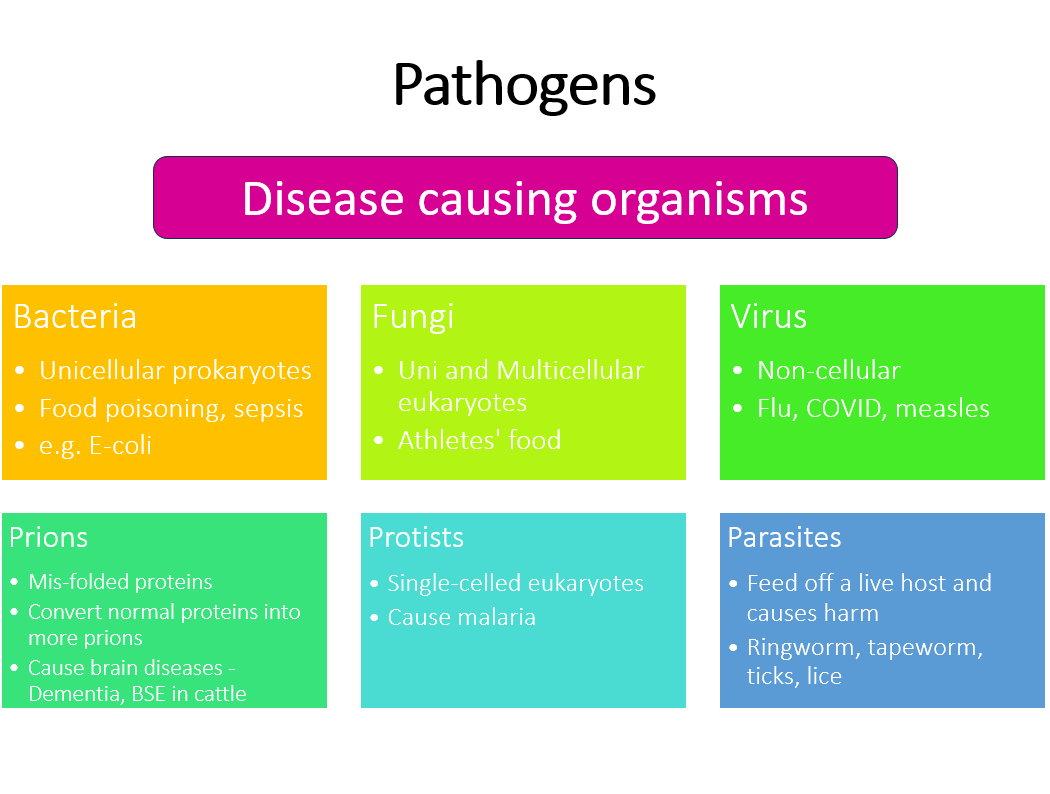 Pathogens

Disease causing organisms

Bacteria
• Unicellular prokaryotes
• Food poisoning, sepsis
• e.g. E-coli

Fungi
• Uni and Multicellular eukaryotes
• Athletes' food

Virus
• Non-cellular
• Flu, COVID, measles

Prions
• Mis-folded proteins
• Convert normal proteins into more prions
• Cause brain diseases - Dementia, BSE in cattle

Protists
• Single-celled eukaryotes
• Cause malaria

Parasites
• Feed off a live host and causes harm
• Ringworm, tapeworm, ticks, lice